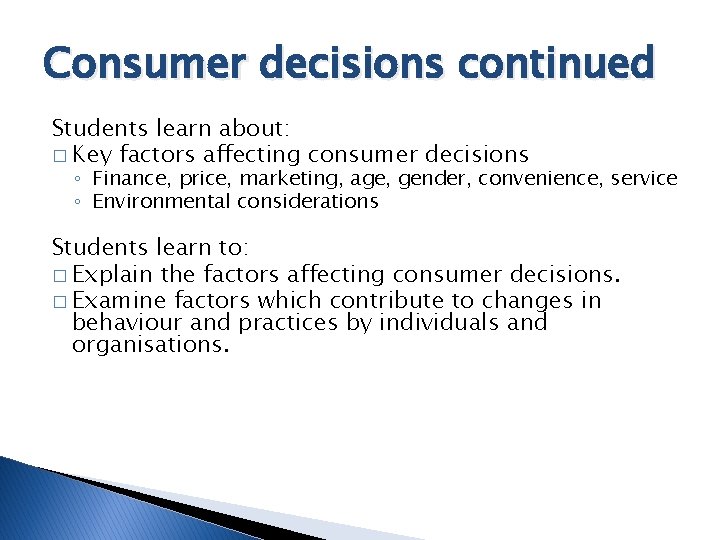 Consumer decisions continued

Students learn about:
□ Key factors affecting consumer decisions
◦ Finance, price, marketing, age, gender, convenience, service
◦ Environmental considerations

Students learn to:
□ Explain the factors affecting consumer decisions.
□ Examine factors which contribute to changes in behaviour and practices by individuals and organisations.